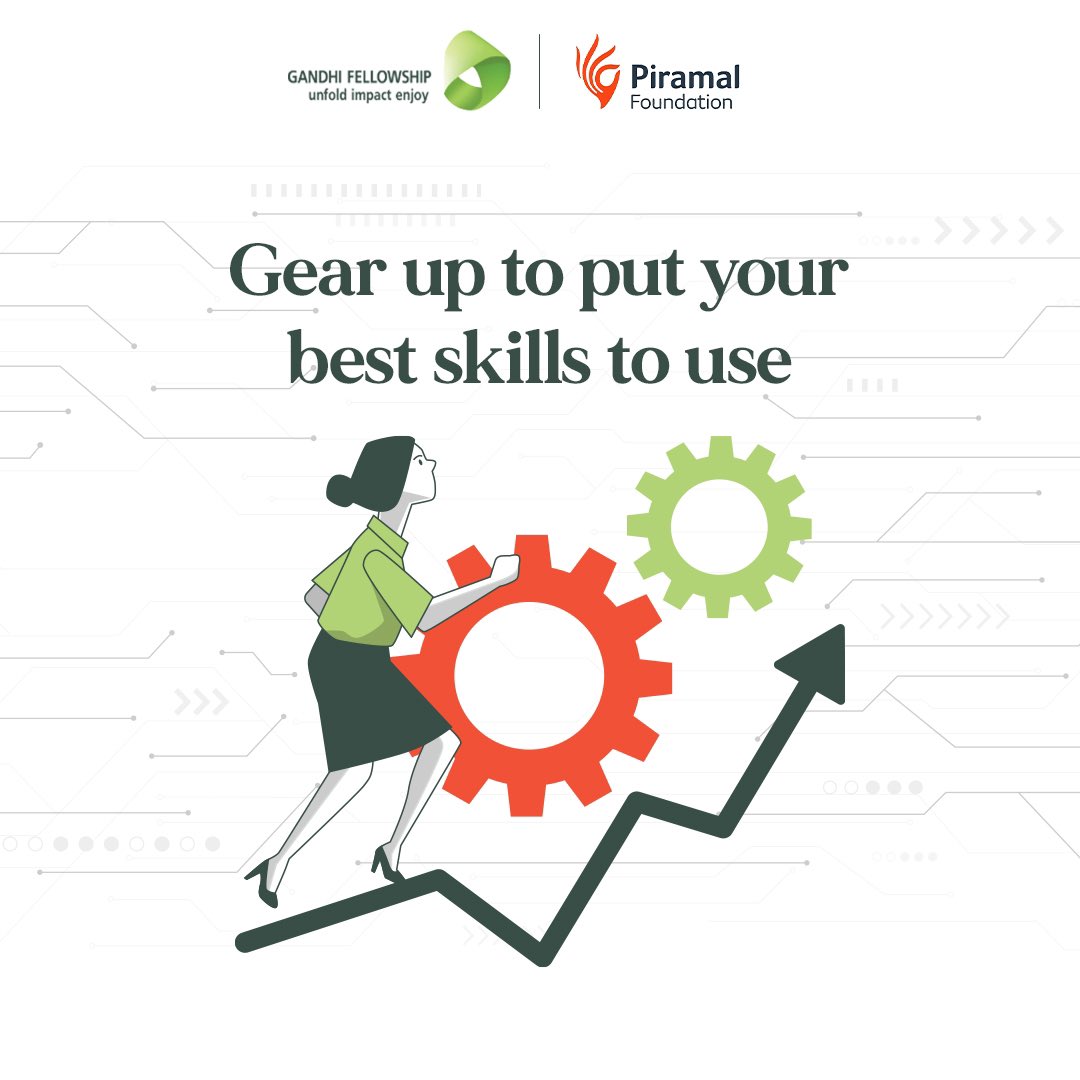 GANDHI FELLOWSHIP
unfold impact enjoy

Piramal
Foundation

Gear up to put your best skills to use